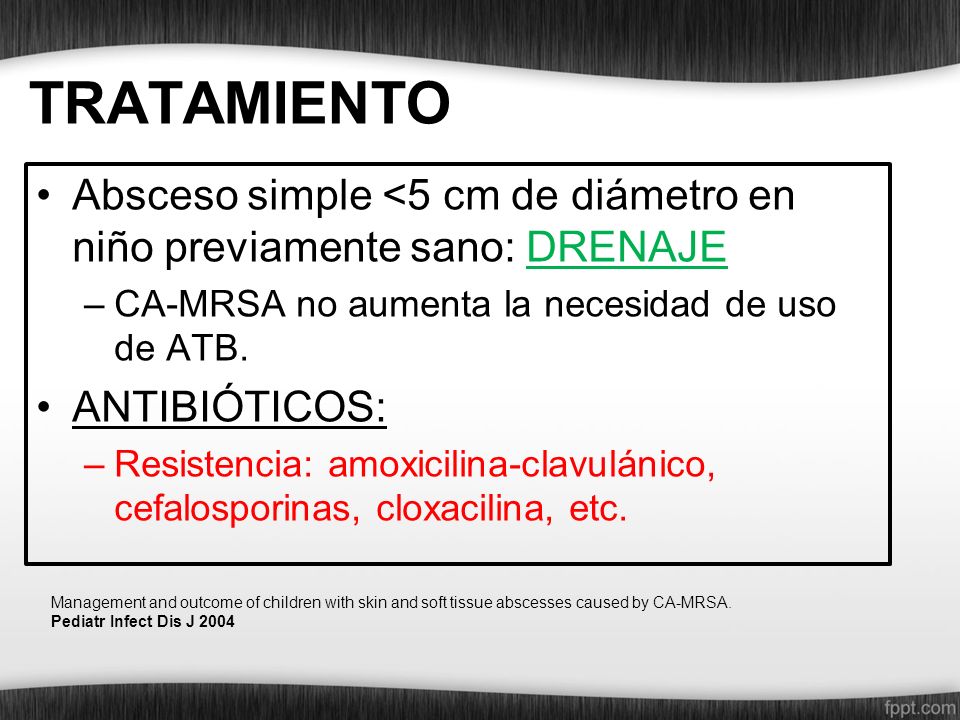 TRATAMIENTO

• Absceso simple <5 cm de diámetro en niño previamente sano: DRENAJE

– CA-MRSA no aumenta la necesidad de uso de ATB.

• ANTIBIÓTICOS:

– Resistencia: amoxicilina-clavulánico, cefalosporinas, cloxacilina, etc.

Management and outcome of children with skin and soft tissue abscesses caused by CA-MRSA.
Pediatr Infect Dis J 2004

fppt.com